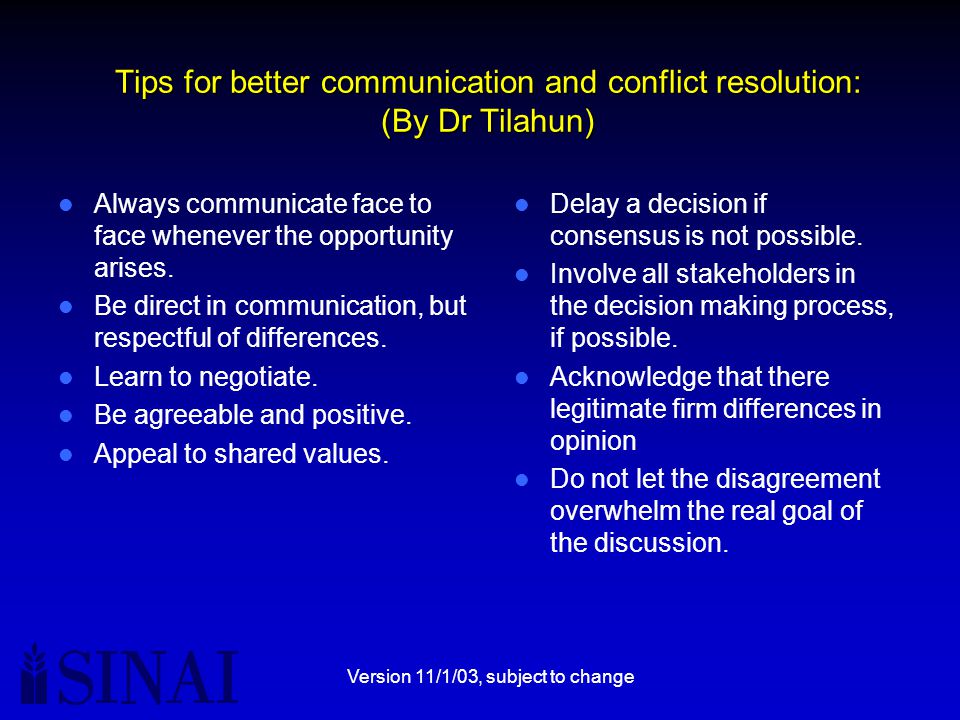 Tips for better communication and conflict resolution: (By Dr Tilahun)

- Always communicate face to face whenever the opportunity arises.
- Be direct in communication, but respectful of differences.
- Learn to negotiate.
- Be agreeable and positive.
- Appeal to shared values.

- Delay a decision if consensus is not possible.
- Involve all stakeholders in the decision making process, if possible.
- Acknowledge that there legitimate firm differences in opinion
- Do not let the disagreement overwhelm the real goal of the discussion.

SINAI

Version 11/1/03, subject to change